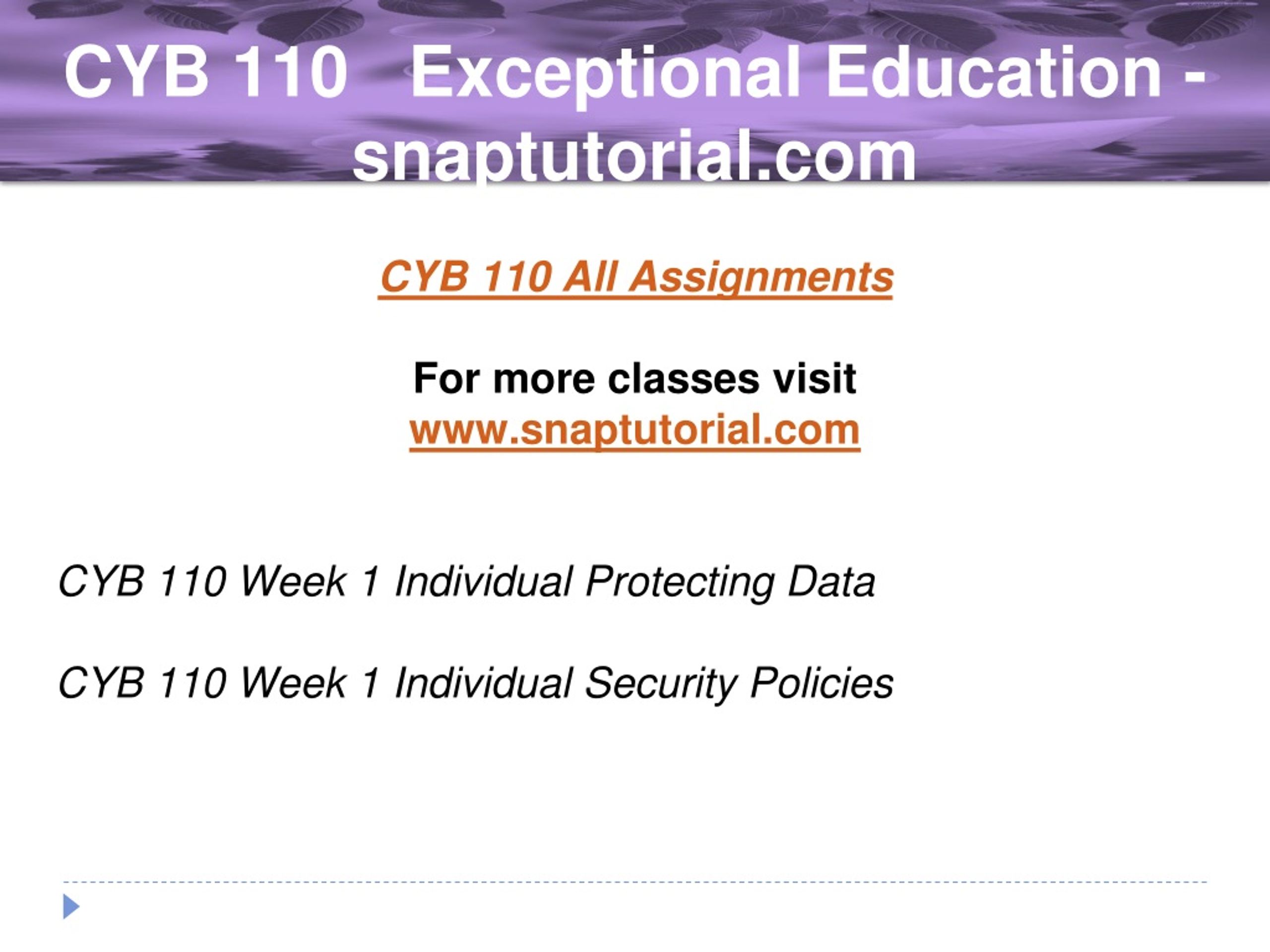 CYB 110 Exceptional Education - snaptutorial.com

CYB 110 All Assignments

For more classes visit
www.snaptutorial.com

CYB 110 Week 1 Individual Protecting Data

CYB 110 Week 1 Individual Security Policies